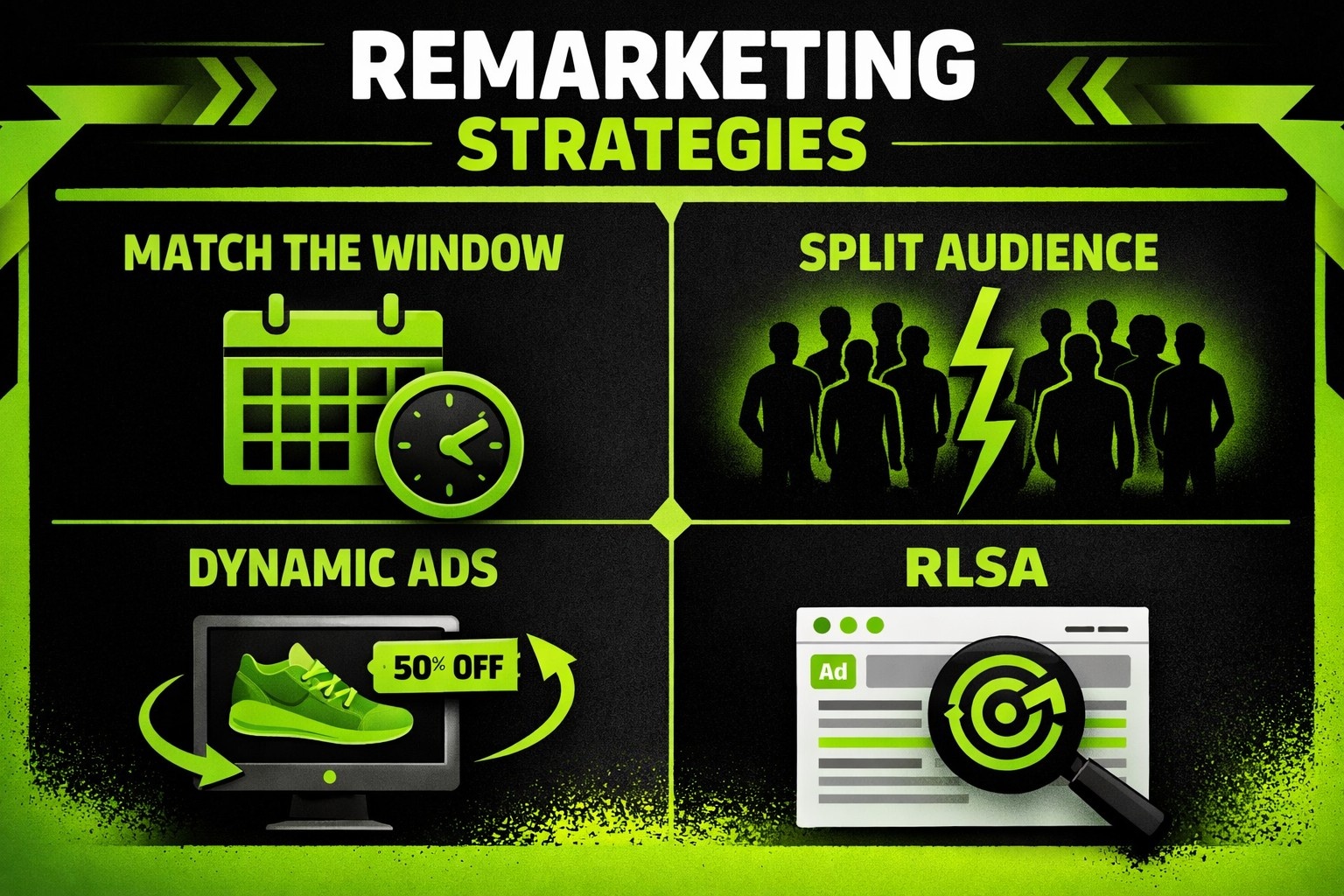 REMARKETING
STRATEGIES

MATCH THE WINDOW

SPLIT AUDIENCE

DYNAMIC ADS

50% OFF

RLSA

Ad